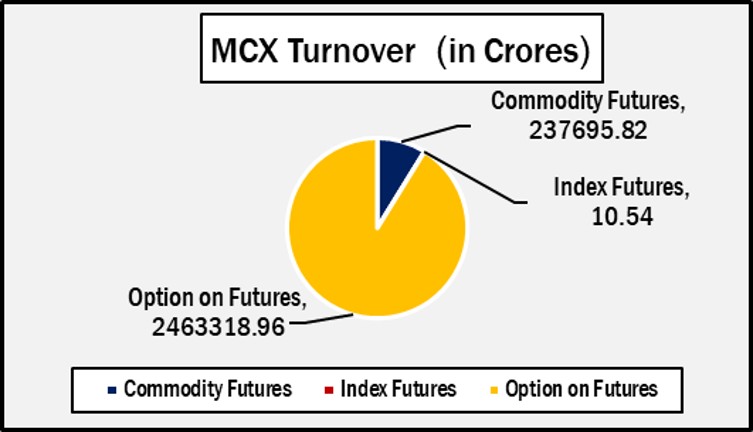 MCX Turnover (in Crores)

Commodity Futures, 237695.82

Index Futures, 10.54

Option on Futures, 2463318.96

Commodity Futures
Index Futures
Option on Futures